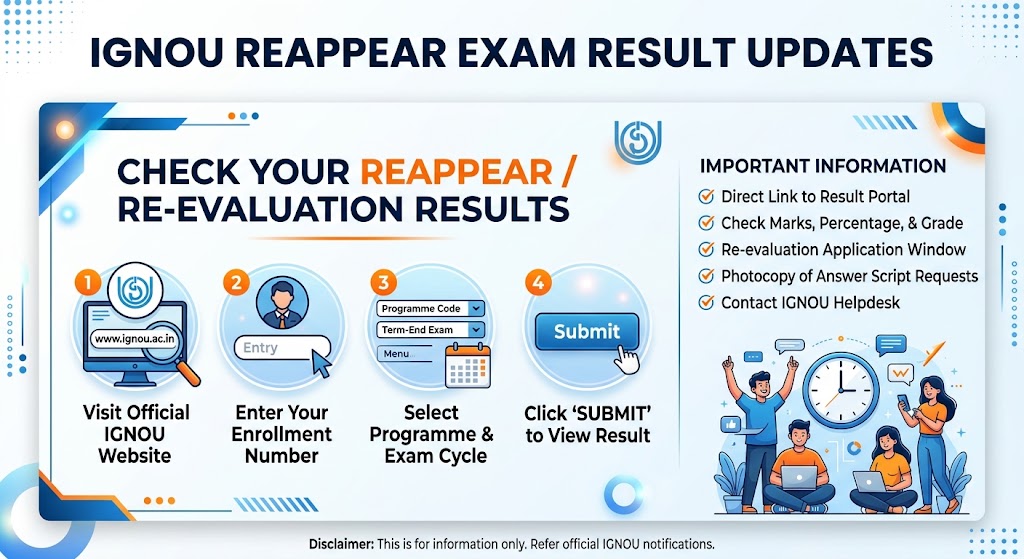 IGNOU REAPPEAR EXAM RESULT UPDATES

CHECK YOUR REAPPEAR / RE-EVALUATION RESULTS

1
www.ignou.ac.in
Visit Official IGNOU Website

2
Entry
Enter Your Enrollment Number

3
Programme Code
Term-End Exam
Menu
Select Programme & Exam Cycle

4
Submit
Click 'SUBMIT' to View Result

IMPORTANT INFORMATION
Direct Link to Result Portal
Check Marks, Percentage, & Grade
Re-evaluation Application Window
Photocopy of Answer Script Requests
Contact IGNOU Helpdesk

Disclaimer: This is for information only. Refer official IGNOU notifications.